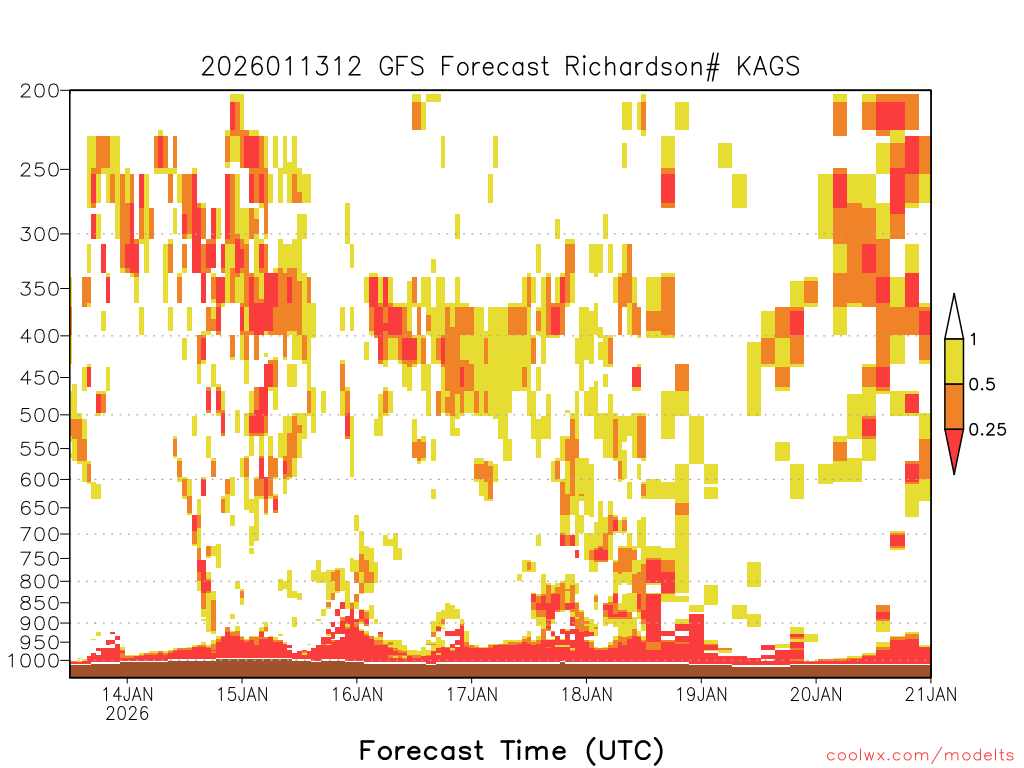 2026011312 GFS Forecast Richardson# KAGS

200
250
300
350
400
450
500
550
600
650
700
750
800
850
900
950
1000

1
0.5
0.25

14JAN
2026
15JAN
16JAN
17JAN
18JAN
19JAN
20JAN
21JAN

Forecast Time (UTC)

coolwx.com/modelts